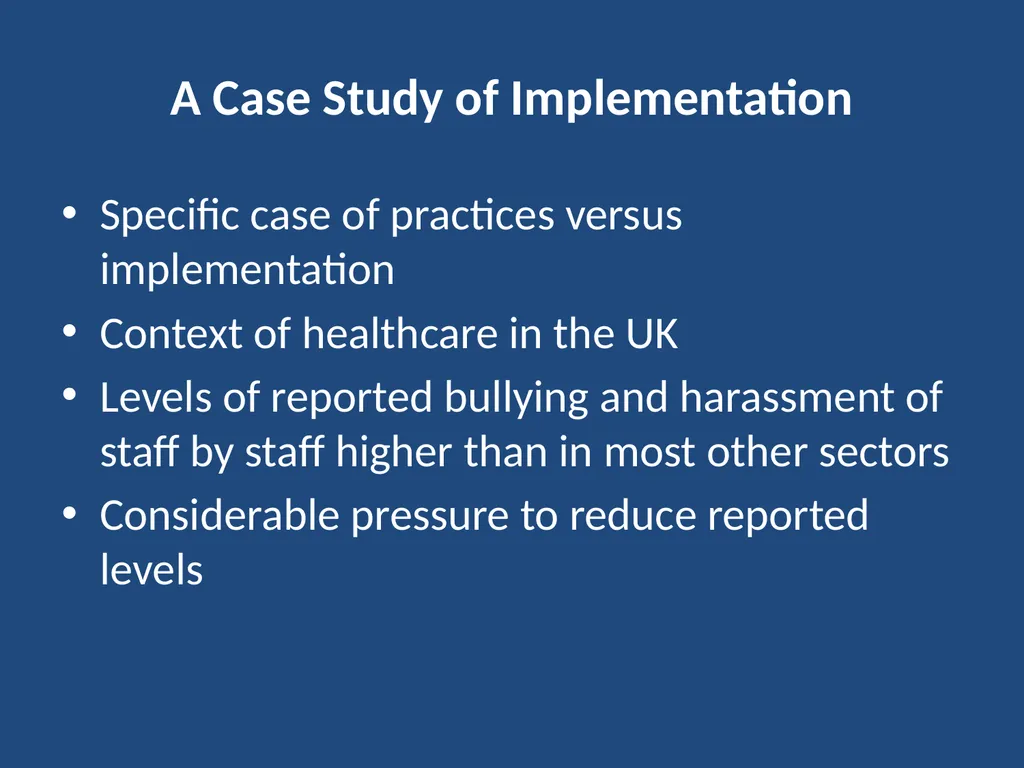 A Case Study of Implementation

• Specific case of practices versus implementation
• Context of healthcare in the UK
• Levels of reported bullying and harassment of staff by staff higher than in most other sectors
• Considerable pressure to reduce reported levels